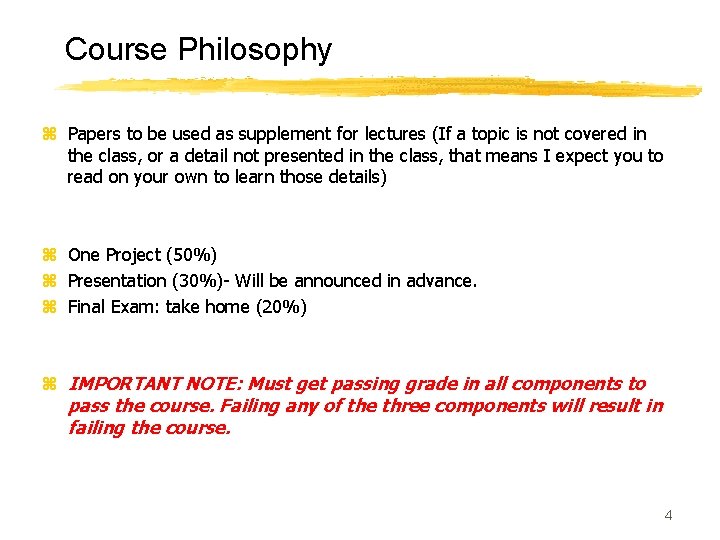 Course Philosophy

Papers to be used as supplement for lectures (If a topic is not covered in the class, or a detail not presented in the class, that means I expect you to read on your own to learn those details)

One Project (50%)
Presentation (30%)- Will be announced in advance.
Final Exam: take home (20%)

IMPORTANT NOTE: Must get passing grade in all components to pass the course. Failing any of the three components will result in failing the course.

4